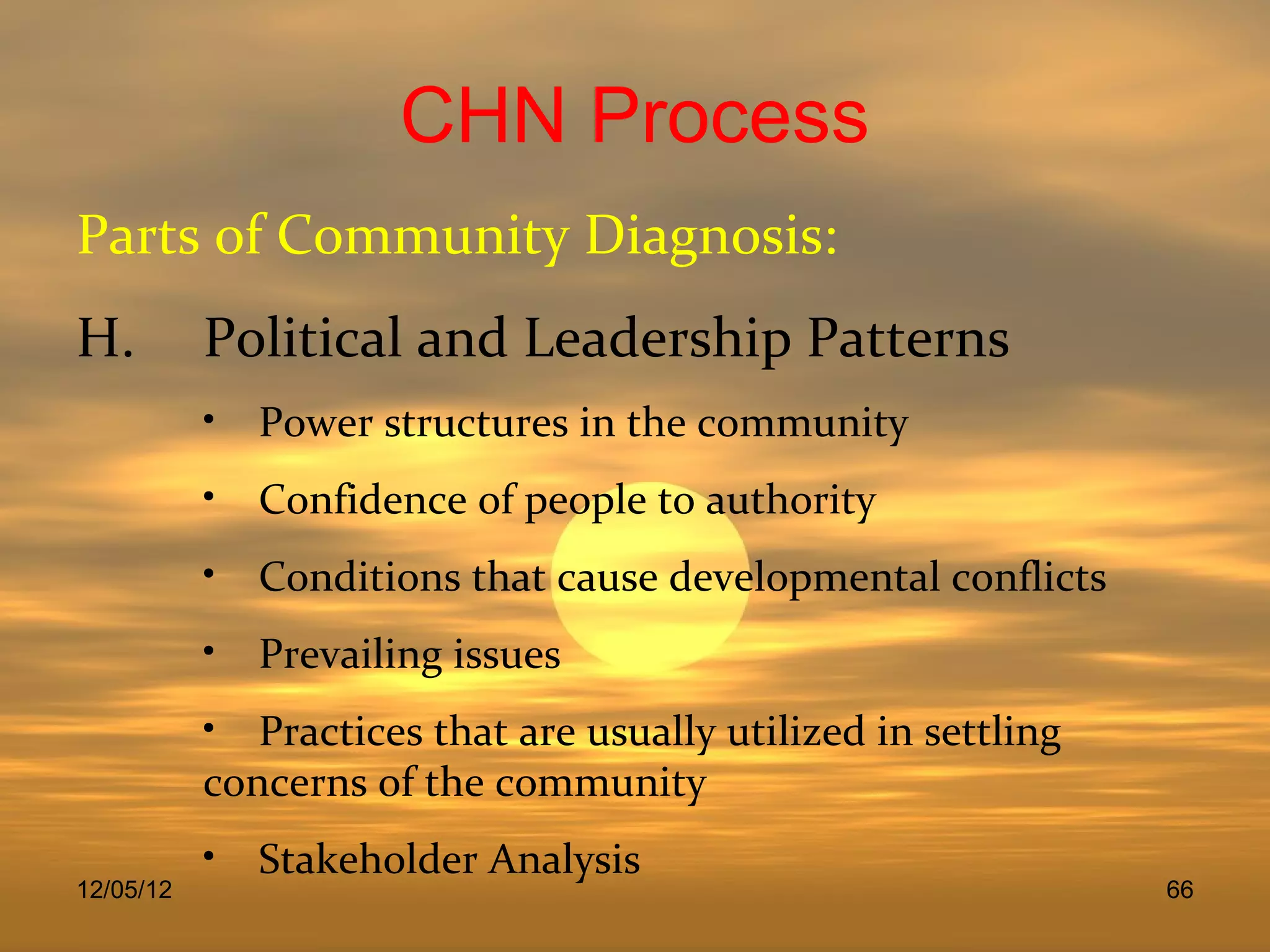 CHN Process

Parts of Community Diagnosis:

H. Political and Leadership Patterns

• Power structures in the community

• Confidence of people to authority

• Conditions that cause developmental conflicts

• Prevailing issues

• Practices that are usually utilized in settling concerns of the community

• Stakeholder Analysis

12/05/12

66